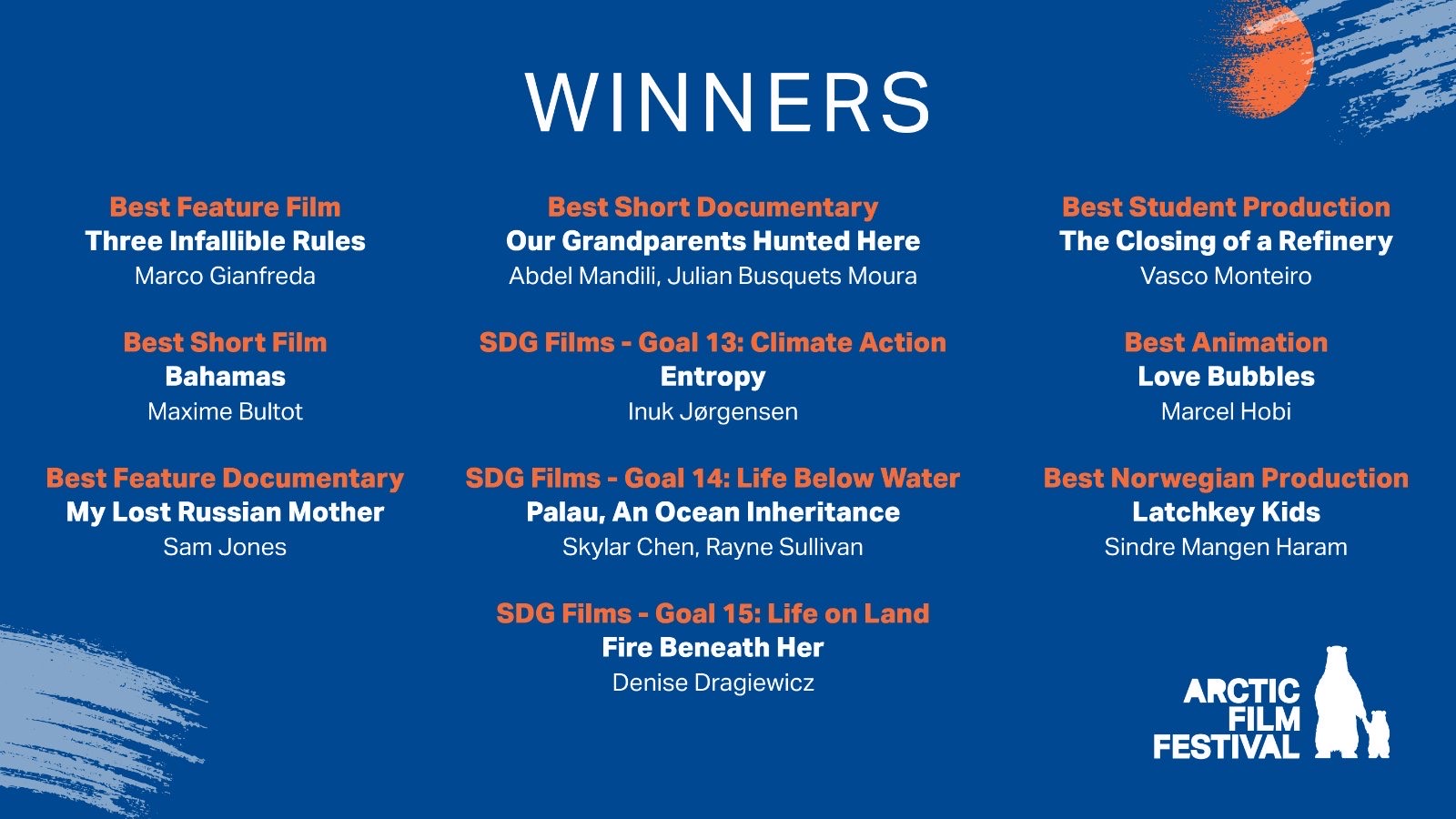 WINNERS

Best Feature Film
Three Infallible Rules
Marco Gianfreda

Best Short Film
Bahamas
Maxime Bultot

Best Feature Documentary
My Lost Russian Mother
Sam Jones

Best Short Documentary
Our Grandparents Hunted Here
Abdel Mandili, Julian Busquets Moura

SDG Films - Goal 13: Climate Action
Entropy
Inuk Jørgensen

SDG Films - Goal 14: Life Below Water
Palau, An Ocean Inheritance
Skylar Chen, Rayne Sullivan

SDG Films - Goal 15: Life on Land
Fire Beneath Her
Denise Dragiewicz

Best Student Production
The Closing of a Refinery
Vasco Monteiro

Best Animation
Love Bubbles
Marcel Hobi

Best Norwegian Production
Latchkey Kids
Sindre Mangen Haram

ARCTIC FILM FESTIVAL